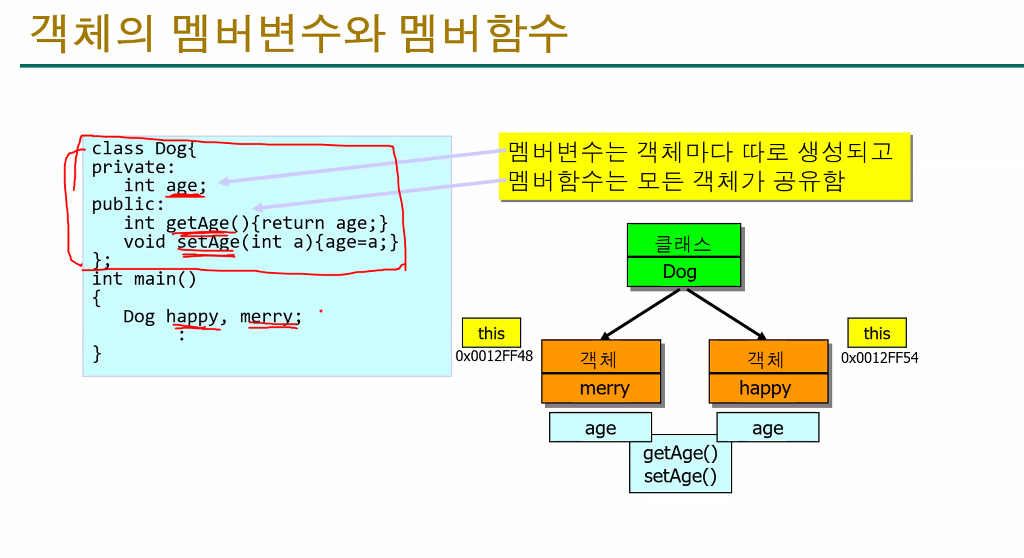 객체의 멤버변수와 멤버함수

class Dog{
private:
int age;
public:
int getAge(){return age;}
void setAge(int a){age=a;}
};
int main()
{
Dog happy, merry;
:
}

멤버변수는 객체마다 따로 생성되고
멤버함수는 모든 객체가 공유함

클래스
Dog

this
0x0012FF48

객체
merry

객체
happy

this
0x0012FF54

age

age

getAge()
setAge()